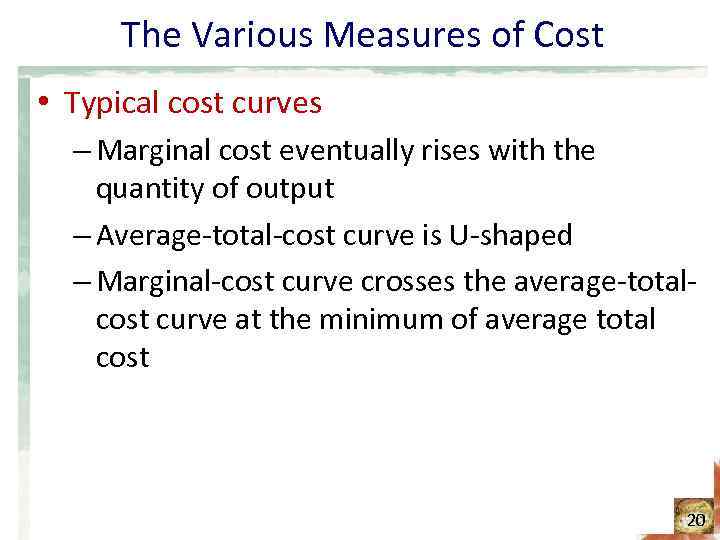 The Various Measures of Cost

• Typical cost curves

– Marginal cost eventually rises with the quantity of output

– Average-total-cost curve is U-shaped

– Marginal-cost curve crosses the average-total-cost curve at the minimum of average total cost

20